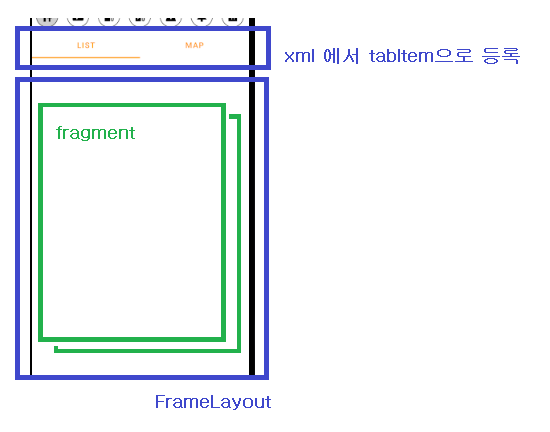 LIST

MAP

xml 에서 tabItem으로 등록

fragment

FrameLayout